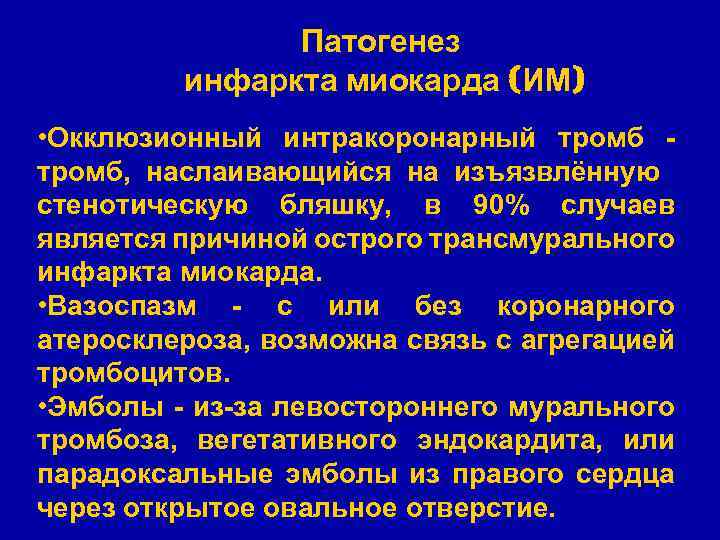 Патогенез
инфаркта миокарда (ИМ)

•Окклюзионный интракоронарный тромб - тромб, наслаивающийся на изъязвлённую стенотическую бляшку, в 90% случаев является причиной острого трансмурального инфаркта миокарда.
•Вазоспазм - с или без коронарного атеросклероза, возможна связь с агрегацией тромбоцитов.
•Эмболы - из-за левостороннего мурального тромбоза, вегетативного эндокардита, или парадоксальные эмболы из правого сердца через открытое овальное отверстие.